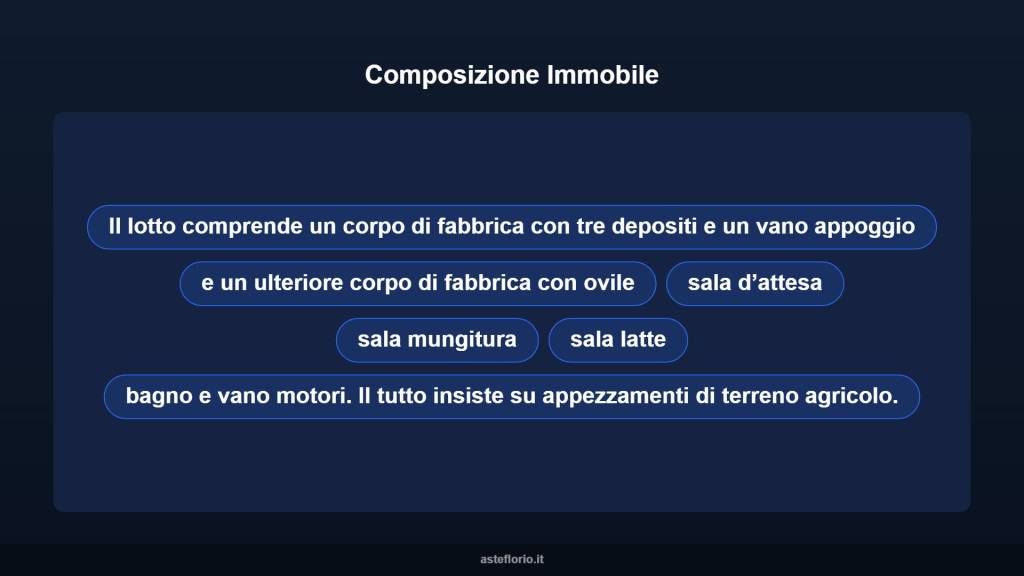 Composizione Immobile

Il lotto comprende un corpo di fabbrica con tre depositi e un vano appoggio

e un ulteriore corpo di fabbrica con ovile

sala d’attesa

sala mungitura

sala latte

bagno e vano motori. Il tutto insiste su appezzamenti di terreno agricolo.

asteflorio.it